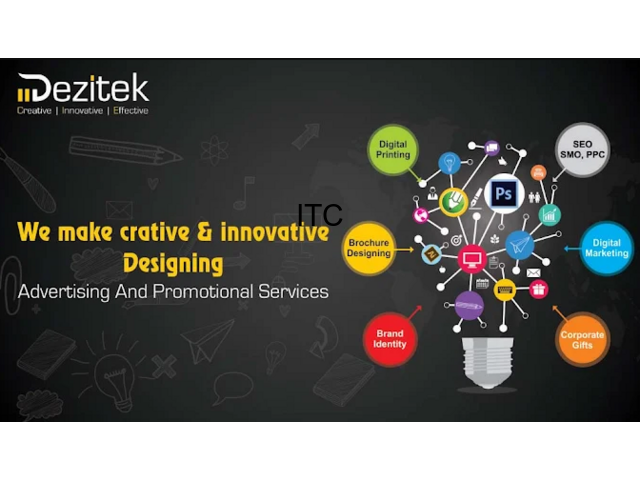 Dezitek
Creative | Innovative | Effective

ITC

We make crative & innovative Designing
Advertising And Promotional Services

Digital Printing

SEO SMO, PPC

Ps

Brochure Designing

Digital Marketing

Brand Identity

Corporate Gifts